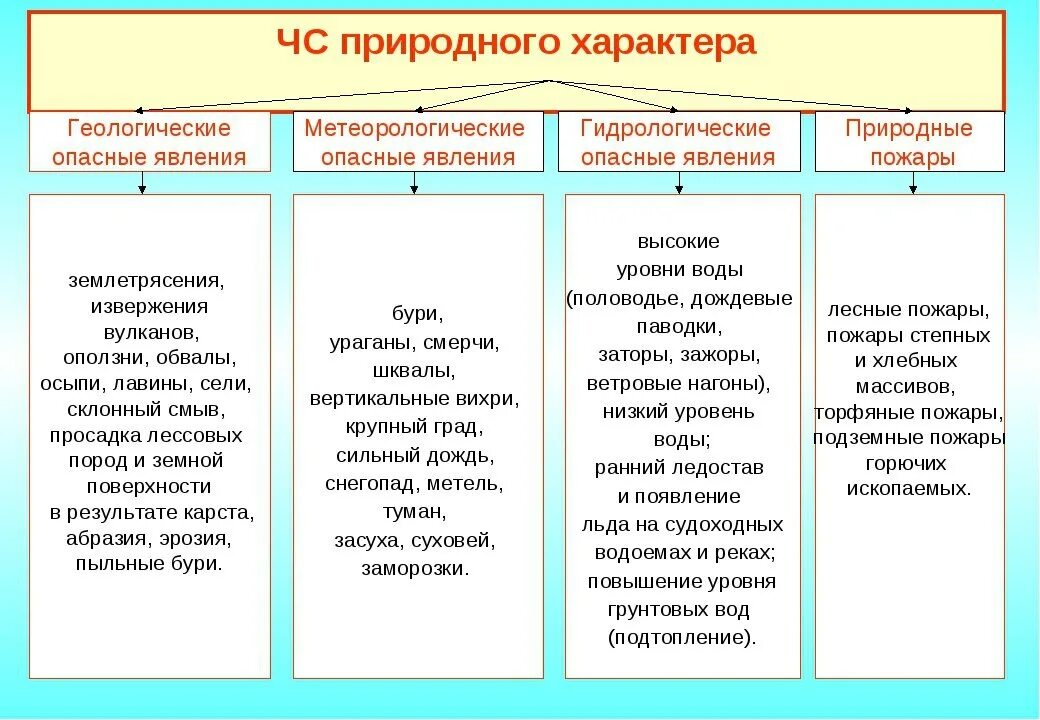 ЧС природного характера

Геологические опасные явления

землетрясения, извержения вулканов, оползни, обвалы, осыпи, лавины, сели, склонный смыв, просадка лессовых пород и земной поверхности в результате карста, абразия, эрозия, пыльные бури.

Метеорологические опасные явления

бури, ураганы, смерчи, шквалы, вертикальные вихри, крупный град, сильный дождь, снегопад, метель, туман, засуха, суховей, заморозки.

Гидрологические опасные явления

высокие уровни воды (половодье, дождевые паводки, заторы, зажоры, ветровые нагоны), низкий уровень воды; ранний ледостав и появление льда на судоходных водоемах и реках; повышение уровня грунтовых вод (подтопление).

Природные пожары

лесные пожары, пожары степных и хлебных массивов, торфяные пожары, подземные пожары горючих ископаемых.